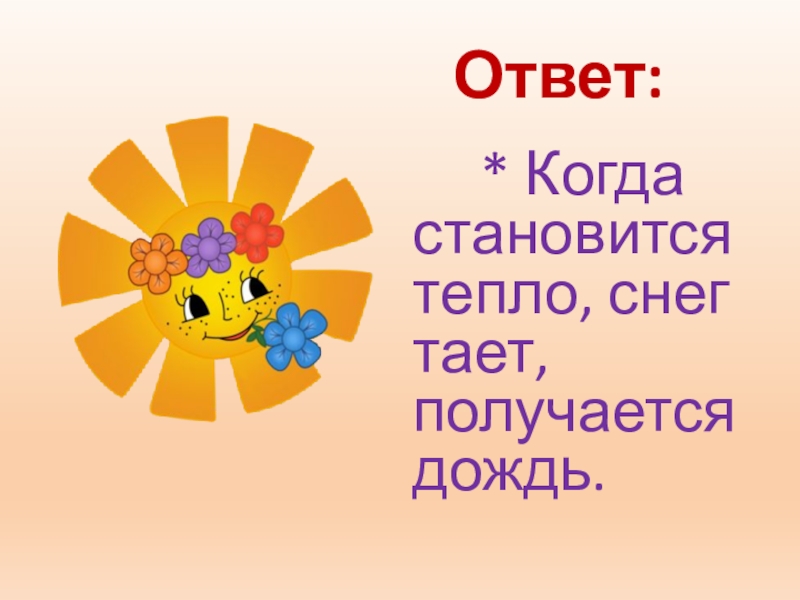 Ответ:

* Когда становится тепло, снег тает, получается дождь.